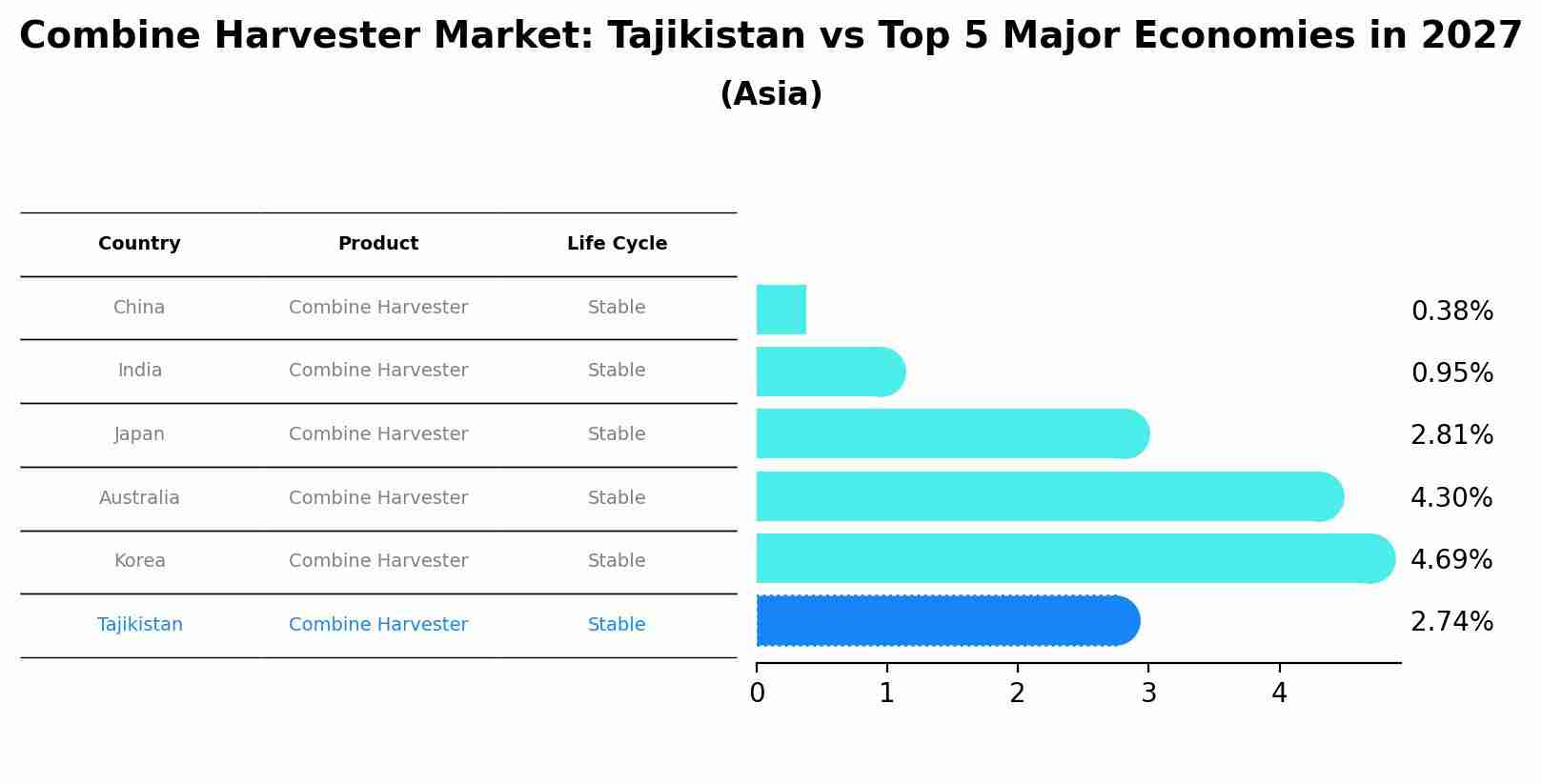 Combine Harvester Market: Tajikistan vs Top 5 Major Economies in 2027
(Asia)

| Country | Product | Life Cycle |
|---|---|---|
| China | Combine Harvester | Stable |
| India | Combine Harvester | Stable |
| Japan | Combine Harvester | Stable |
| Australia | Combine Harvester | Stable |
| Korea | Combine Harvester | Stable |
| Tajikistan | Combine Harvester | Stable |

0.38%
0.95%
2.81%
4.30%
4.69%
2.74%

0 1 2 3 4